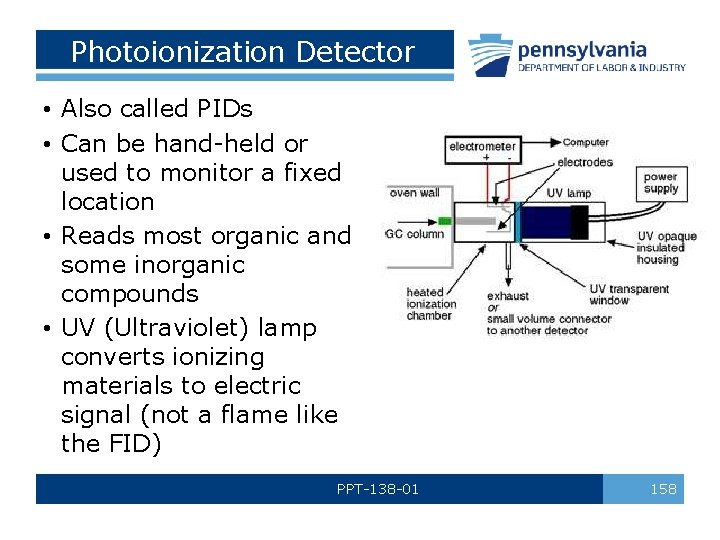 Photoionization Detector

pennsylvania
DEPARTMENT OF LABOR & INDUSTRY

• Also called PIDs
• Can be hand-held or used to monitor a fixed location
• Reads most organic and some inorganic compounds
• UV (Ultraviolet) lamp converts ionizing materials to electric signal (not a flame like the FID)

electrometer
+ -
Computer
electrodes
power supply
oven wall
UV lamp
GC column
UV opaque insulated housing
heated ionization chamber
exhaust
or
small volume connector to another detector
UV transparent window

PPT-138-01
158